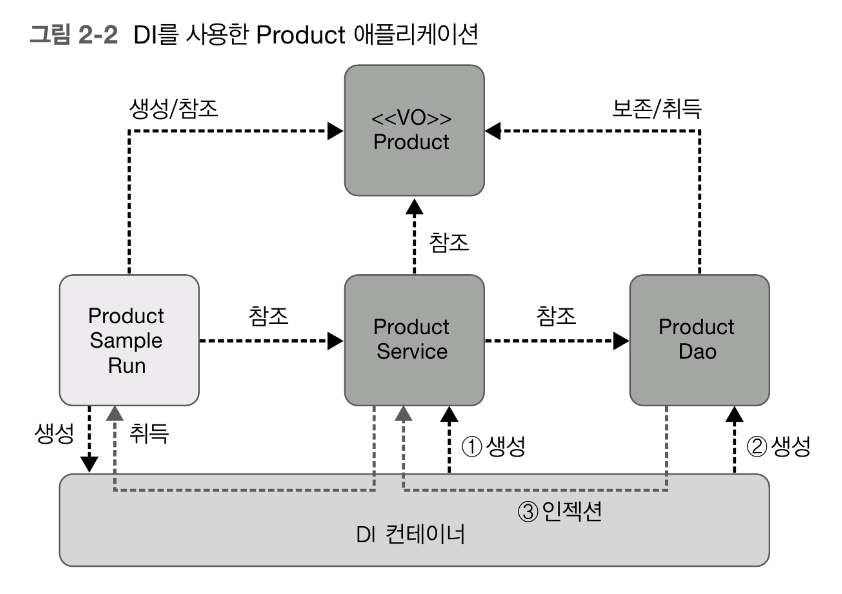 그림 2-2 DI를 사용한 Product 애플리케이션

생성/참조

<<VO>>
Product

보존/취득

참조

Product
Sample
Run

참조

Product
Service

참조

Product
Dao

생성

취득

① 생성

② 생성

③ 인젝션

DI 컨테이너